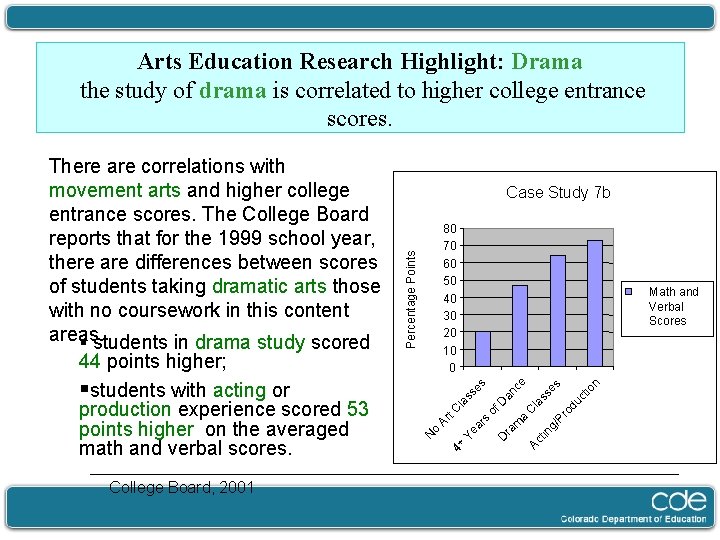 Arts Education Research Highlight: Drama
the study of drama is correlated to higher college entrance scores.

There are correlations with movement arts and higher college entrance scores. The College Board reports that for the 1999 school year, there are differences between scores of students taking dramatic arts those with no coursework in this content areas.

▪students in drama study scored 44 points higher;

▪students with acting or production experience scored 53 points higher on the averaged math and verbal scores.

Case Study 7b

Percentage Points

80
70
60
50
40
30
20
10
0

No Art Classes
4+ Years of Dance
Drama Classes
Acting/Production

Math and Verbal Scores

College Board, 2001

cde
Colorado Department of Education